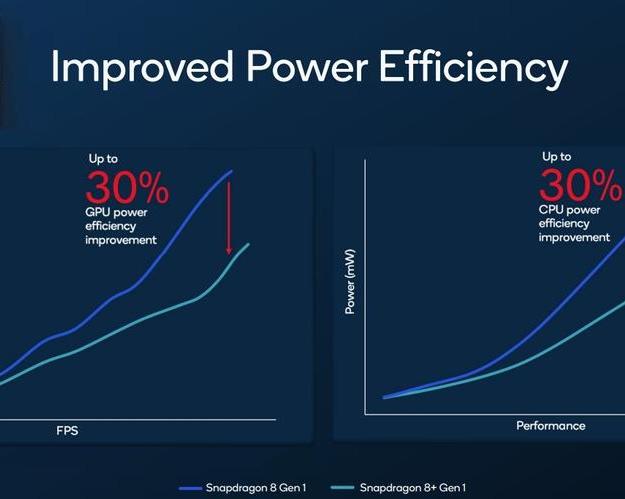 Improved Power Efficiency

Up to
30%
GPU power efficiency improvement

FPS

Up to
30%
CPU power efficiency improvement

Power (mW)

Performance

Snapdragon 8 Gen 1
Snapdragon 8+ Gen 1